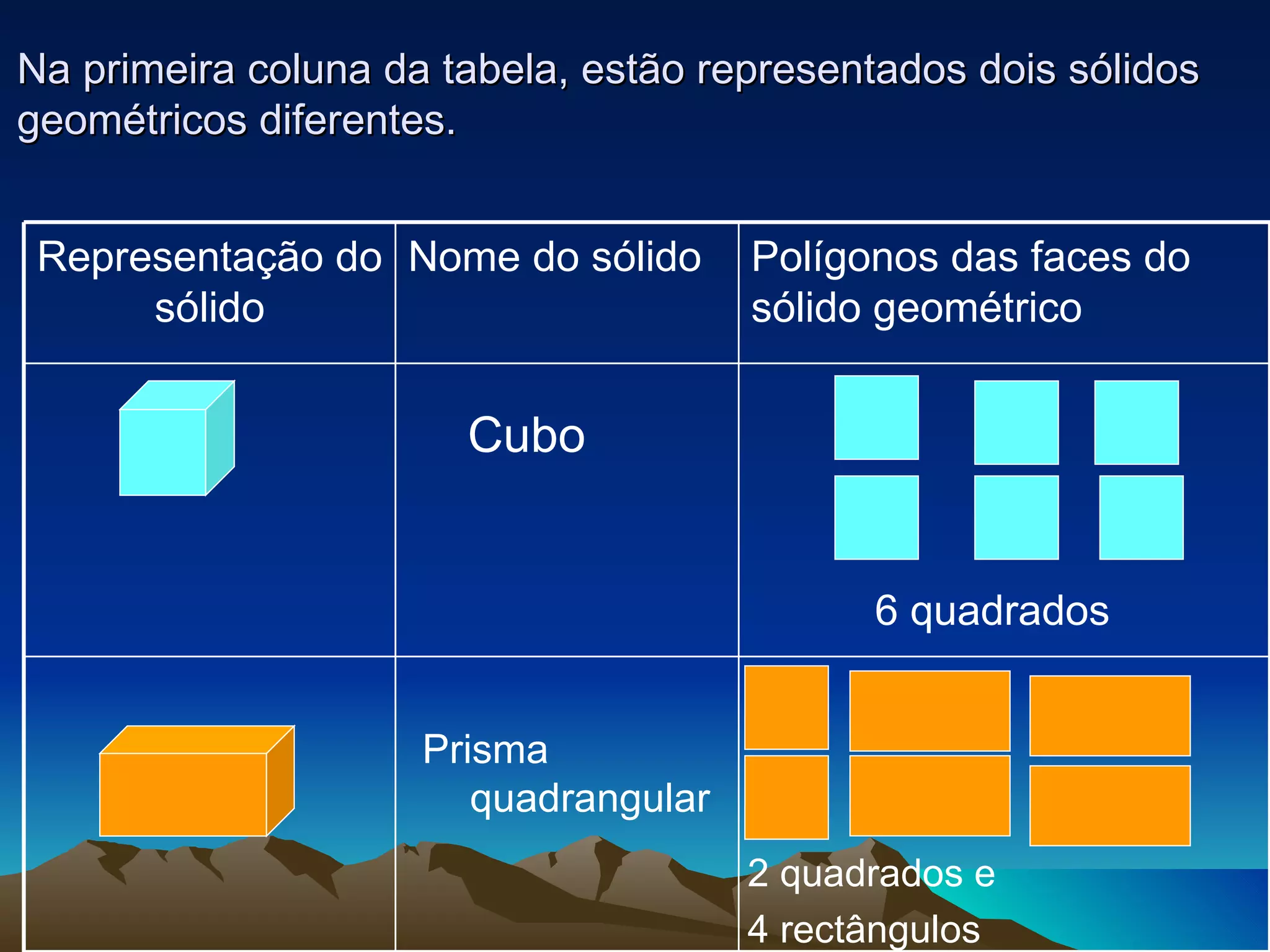 Na primeira coluna da tabela, estão representados dois sólidos geométricos diferentes.

| Representação do sólido | Nome do sólido | Polígonos das faces do sólido geométrico |
|---|---|---|
| | Cubo | 6 quadrados |
| | Prisma quadrangular | 2 quadrados e 4 rectângulos |